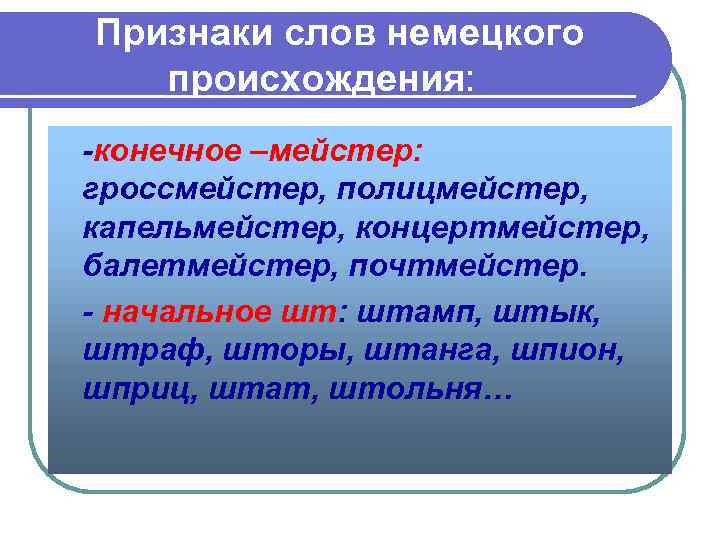 Признаки слов немецкого происхождения:

-конечное –мейстер: гроссмейстер, полицмейстер, капельмейстер, концертмейстер, балетмейстер, почтмейстер.

- начальное шт: штамп, штык, штраф, шторы, штанга, шпион, шприц, штат, штольня…